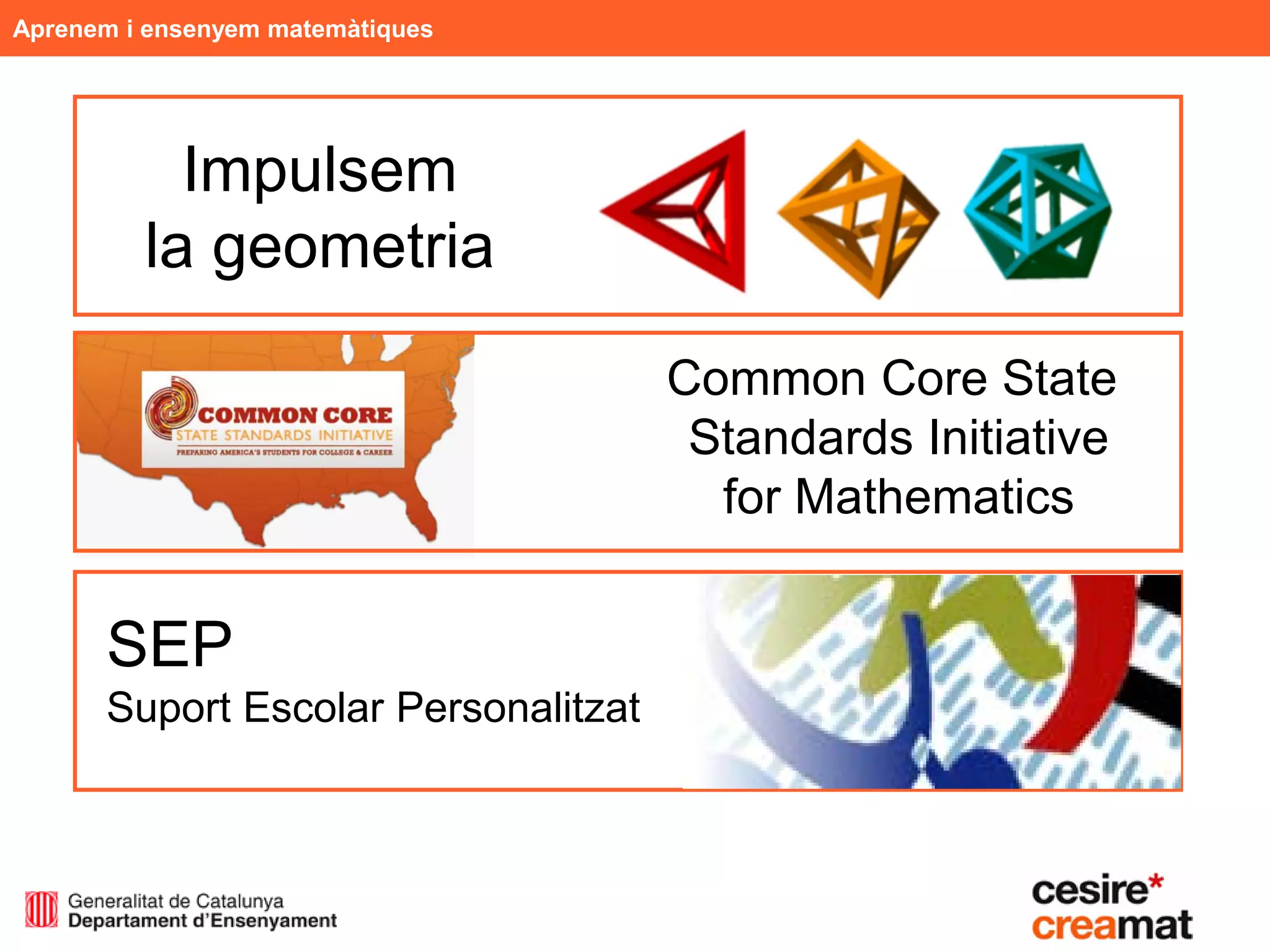 Aprenem i ensenyem matemàtiques

Impulsem
la geometria

COMMON CORE
STATE STANDARDS INITIATIVE
PREPARING AMERICA'S STUDENTS FOR COLLEGE & CAREER

Common Core State Standards Initiative for Mathematics

SEP
Suport Escolar Personalitzat

Generalitat de Catalunya
Departament d'Ensenyament

cesire*
creamat